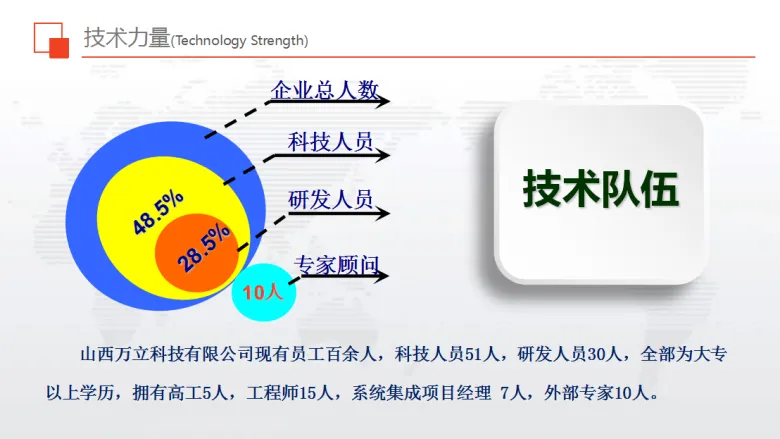 技术力量(Technology Strength)

企业总人数

科技人员

研发人员

专家顾问

48.5%

28.5%

10人

技术队伍

山西万立科技有限公司现有员工百余人，科技人员51人，研发人员30人，全部为大专以上学历，拥有高工5人，工程师15人，系统集成项目经理 7人，外部专家10人。